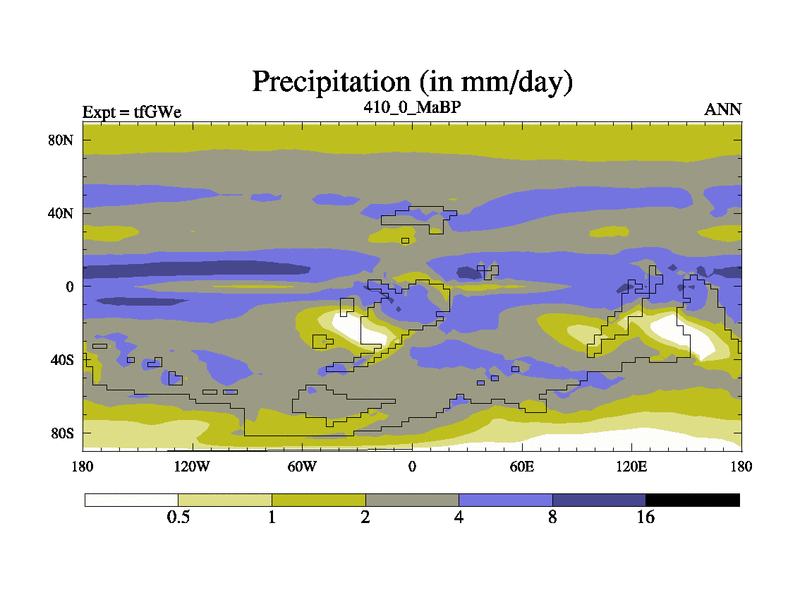 Precipitation (in mm/day)

Expt = tfGWe

410_0_MaBP

ANN

80N
40N
0
40S
80S

180
120W
60W
0
60E
120E
180

0.5
1
2
4
8
16